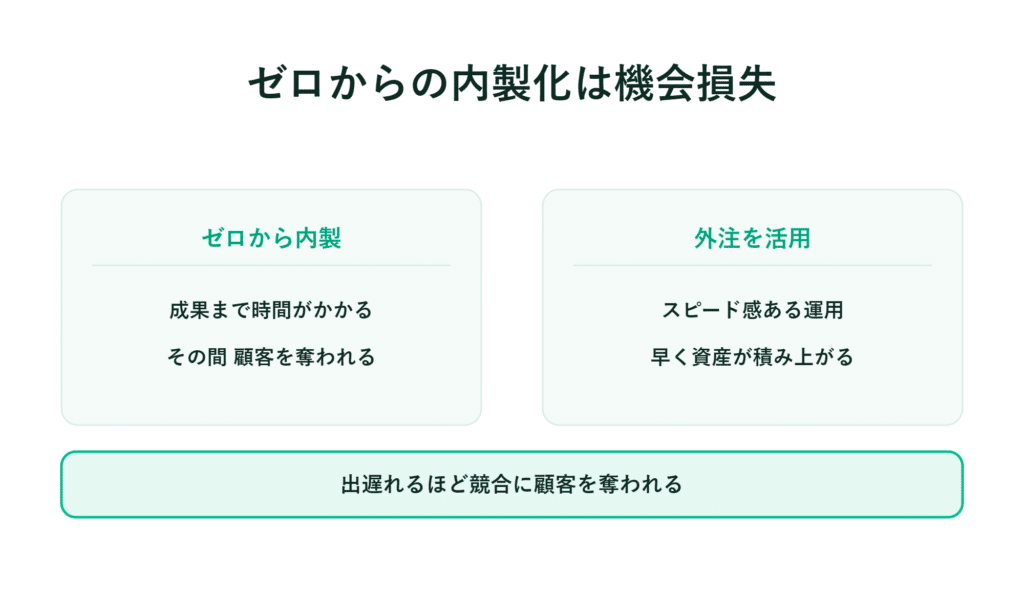 ゼロからの内製化は機会損失

ゼロから内製

成果まで時間がかかる

その間 顧客を奪われる

外注を活用

スピード感ある運用

早く資産が積み上がる

出遅れるほど競合に顧客を奪われる